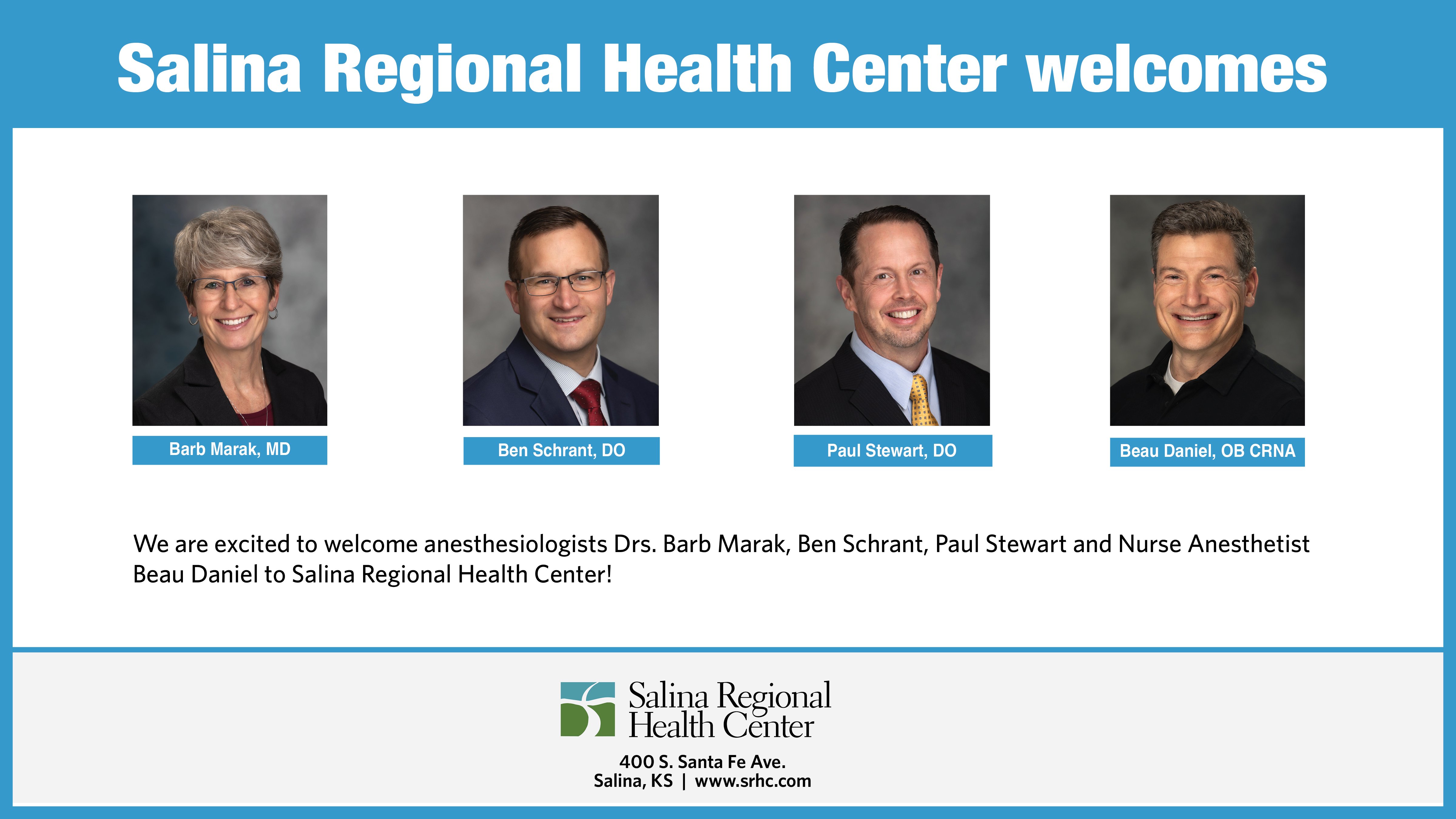 Salina Regional Health Center welcomes

Barb Marak, MD

Ben Schrant, DO

Paul Stewart, DO

Beau Daniel, OB CRNA

We are excited to welcome anesthesiologists Drs. Barb Marak, Ben Schrant, Paul Stewart and Nurse Anesthetist Beau Daniel to Salina Regional Health Center!

Salina Regional Health Center

400 S. Santa Fe Ave.
Salina, KS | www.srhc.com